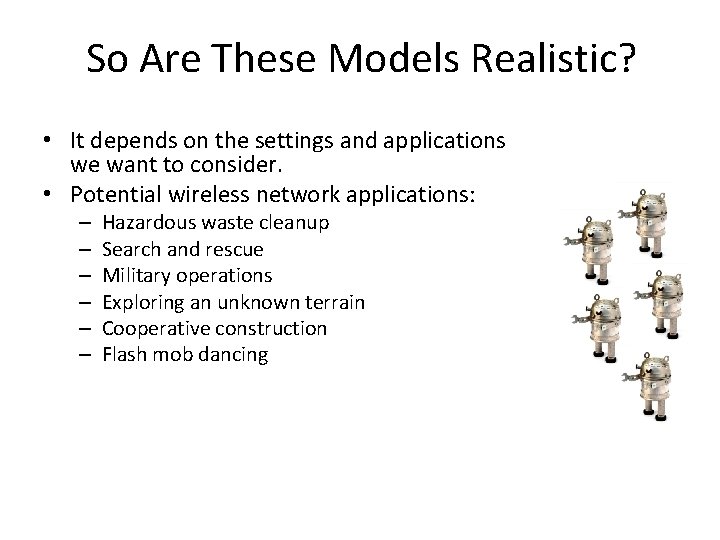 So Are These Models Realistic?

• It depends on the settings and applications we want to consider.
• Potential wireless network applications:
– Hazardous waste cleanup
– Search and rescue
– Military operations
– Exploring an unknown terrain
– Cooperative construction
– Flash mob dancing